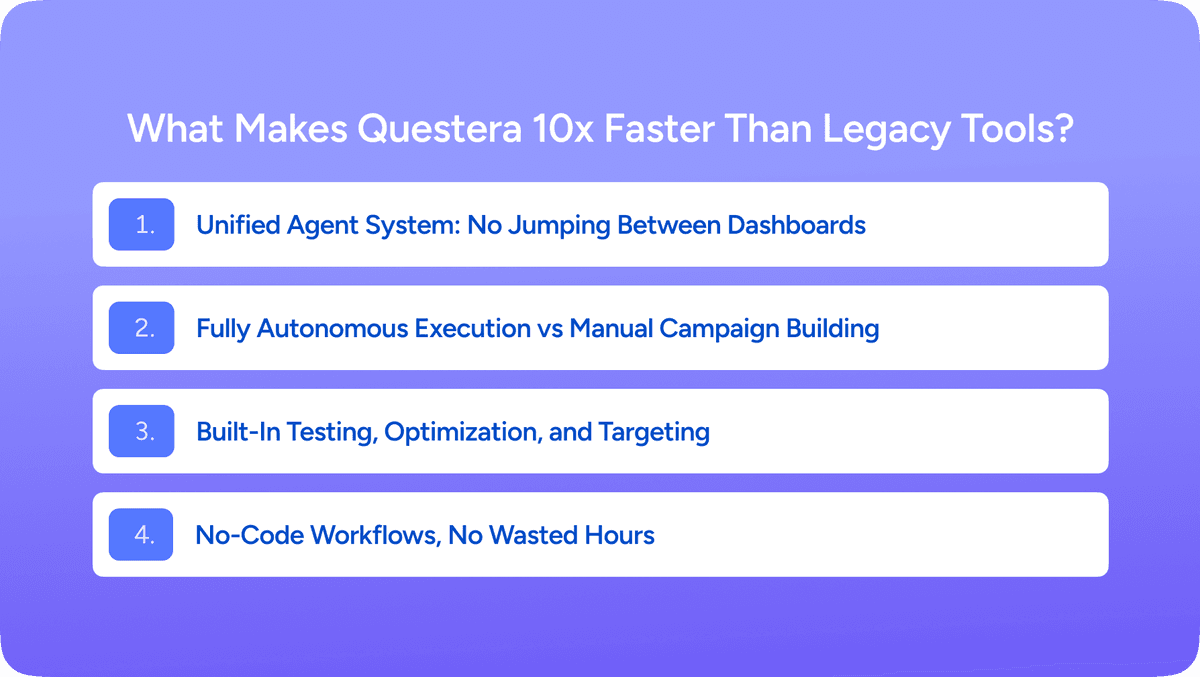 What Makes Questera 10x Faster Than Legacy Tools?

1. Unified Agent System: No Jumping Between Dashboards

2. Fully Autonomous Execution vs Manual Campaign Building

3. Built-In Testing, Optimization, and Targeting

4. No-Code Workflows, No Wasted Hours